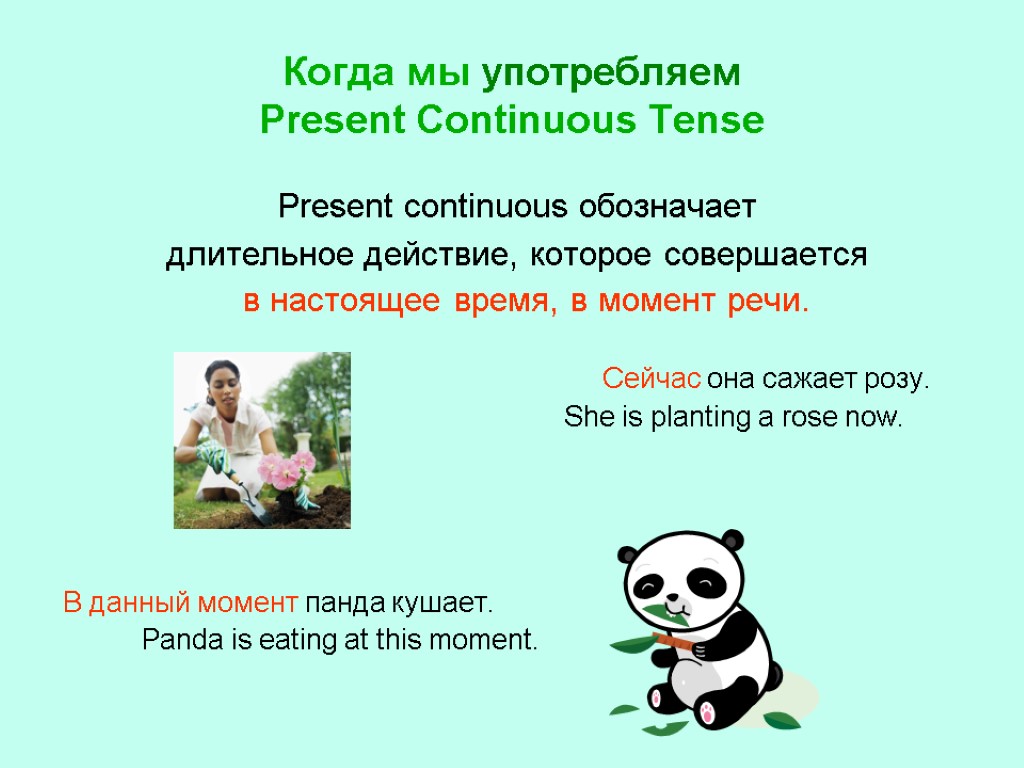 Когда мы употребляем
Present Continuous Tense

Present continuous обозначает
длительное действие, которое совершается
в настоящее время, в момент речи.

Сейчас она сажает розу.
She is planting a rose now.

В данный момент панда кушает.
Panda is eating at this moment.